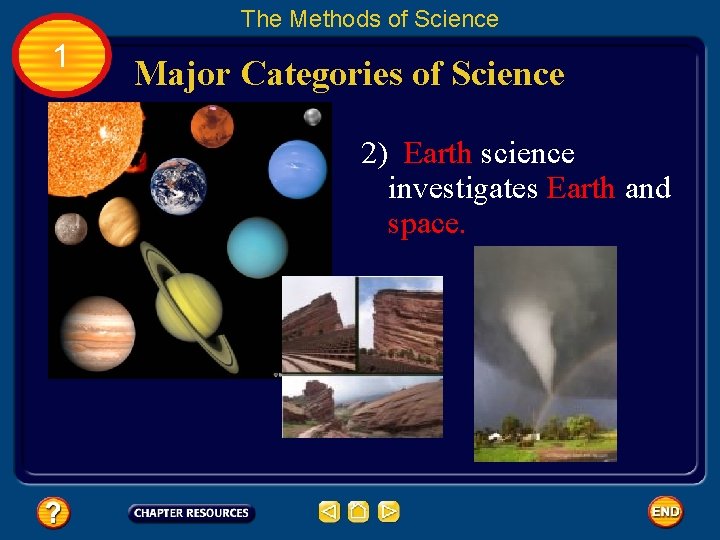 The Methods of Science

1

Major Categories of Science

2) Earth science investigates Earth and space.

?

CHAPTER RESOURCES

END